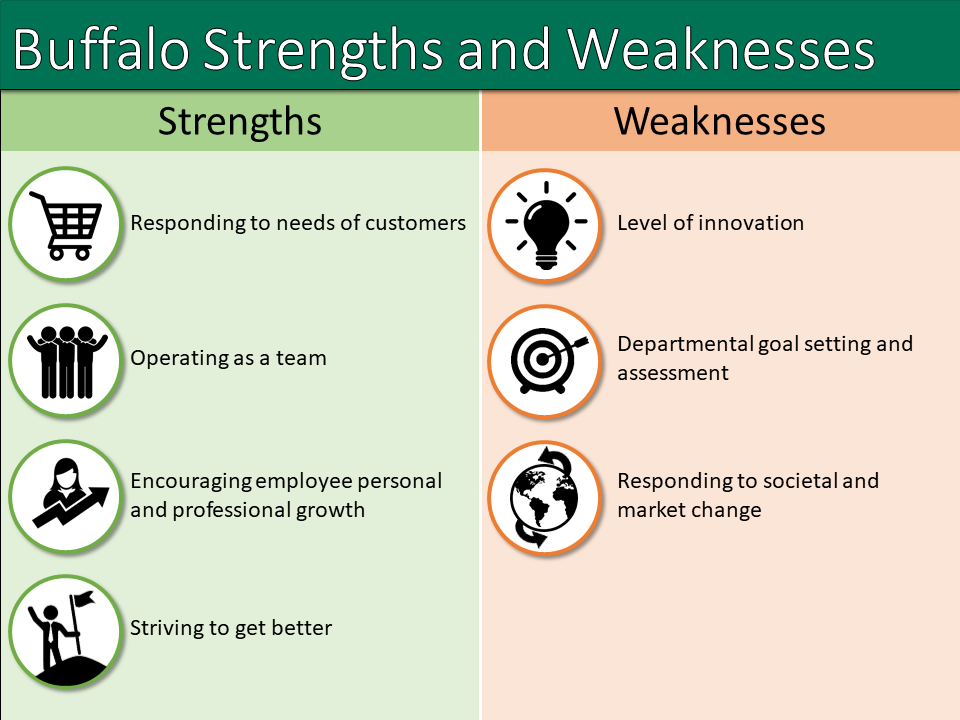 Buffalo Strengths and Weaknesses

Strengths

Responding to needs of customers

Operating as a team

Encouraging employee personal and professional growth

Striving to get better

Weaknesses

Level of innovation

Departmental goal setting and assessment

Responding to societal and market change